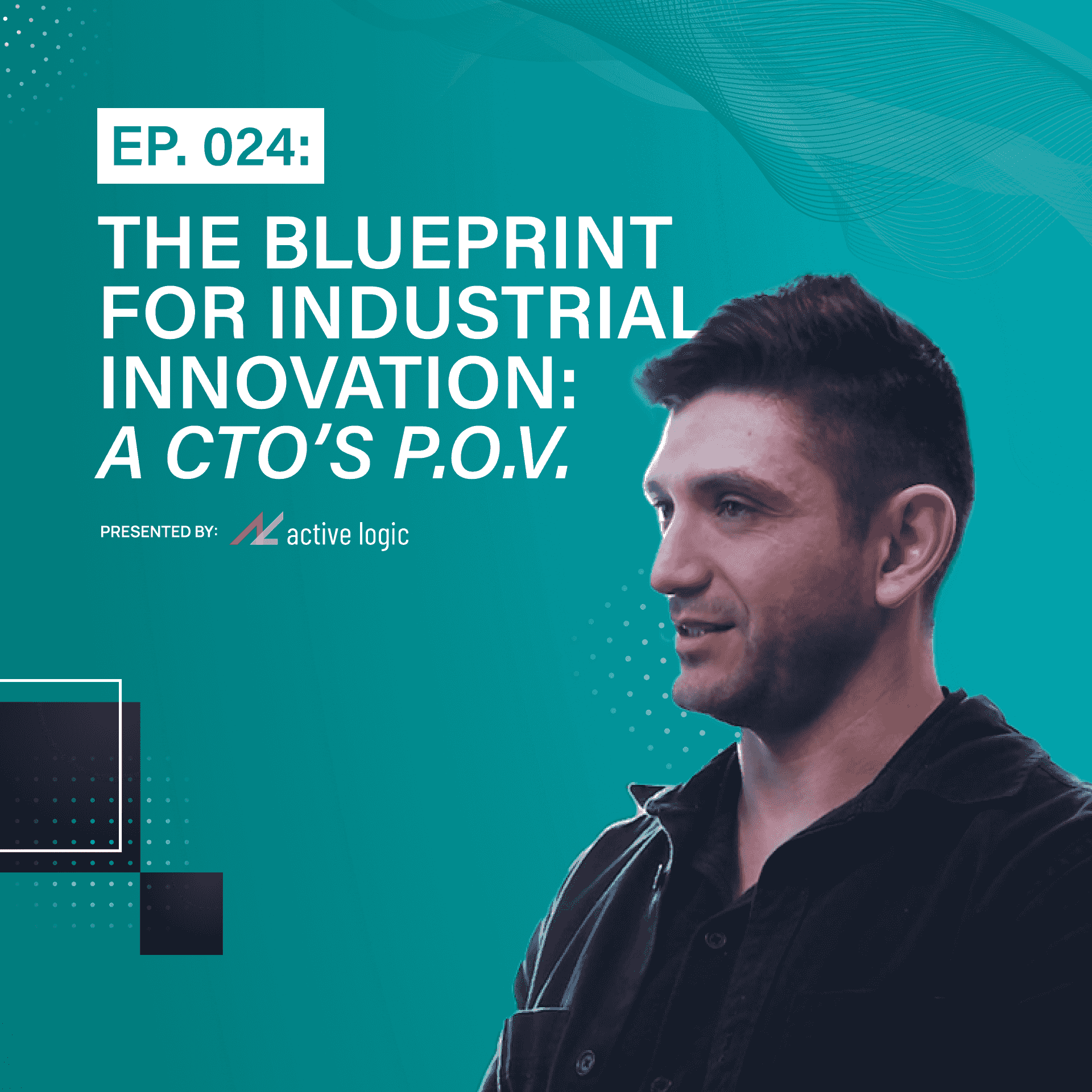 EP. 024:

THE BLUEPRINT FOR INDUSTRIAL INNOVATION: A CTO'S P.O.V.

PRESENTED BY: active logic